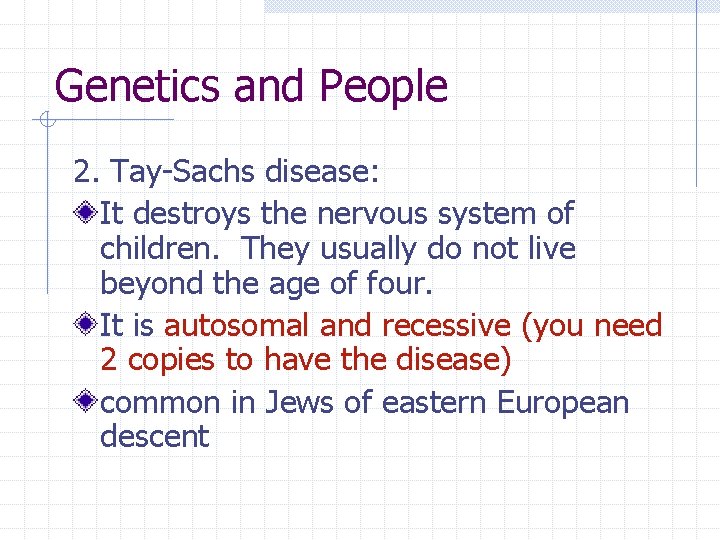 Genetics and People

2. Tay-Sachs disease:

It destroys the nervous system of children. They usually do not live beyond the age of four.

It is autosomal and recessive (you need 2 copies to have the disease)

common in Jews of eastern European descent